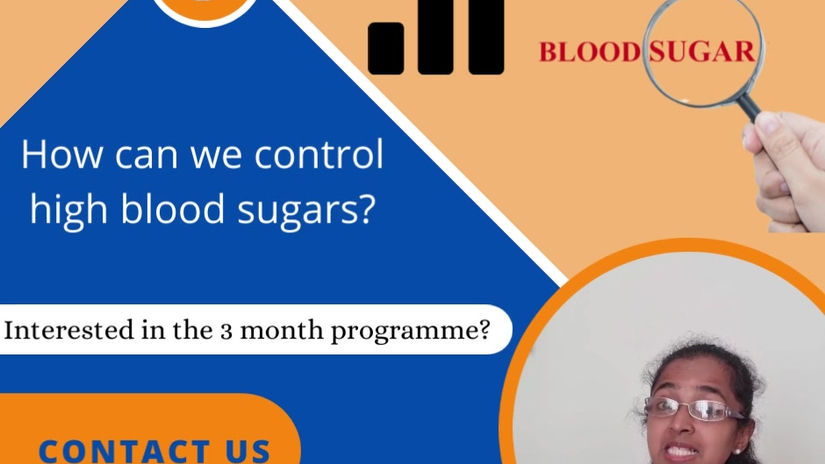 BLOOD SUGAR

How can we control high blood sugars?

Interested in the 3 month programme?

CONTACT US